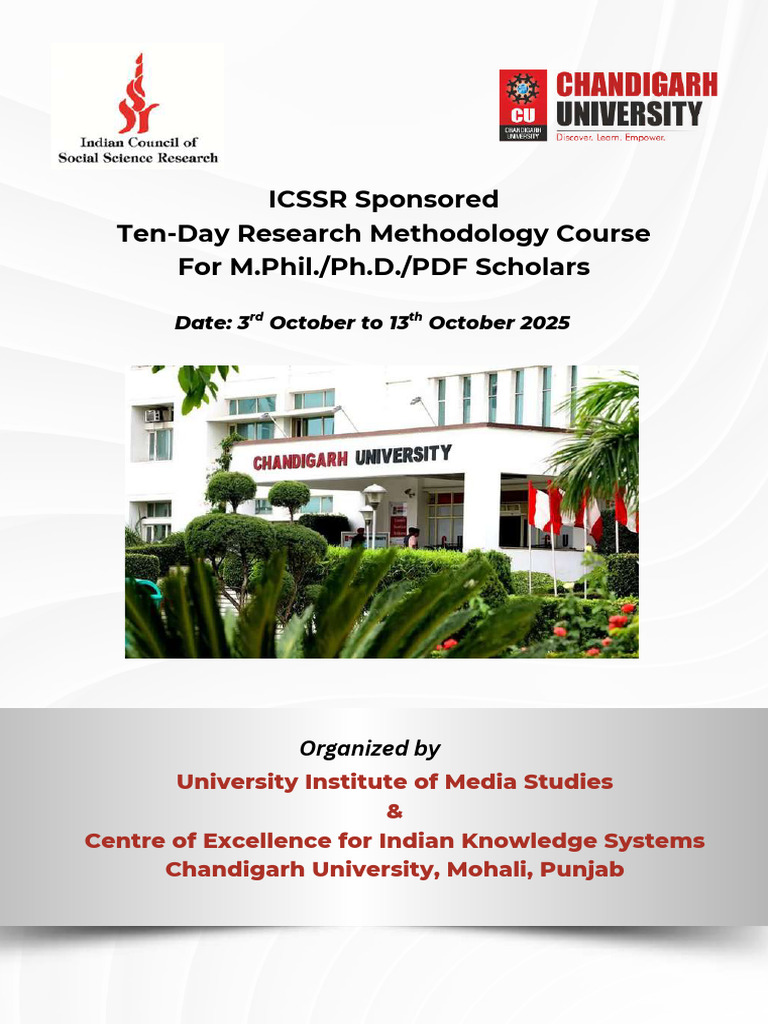 Indian Council of Social Science Research

CU CHANDIGARH UNIVERSITY
CHANDIGARH UNIVERSITY
Discover. Learn. Empower.

ICSSR Sponsored
Ten-Day Research Methodology Course
For M.Phil./Ph.D./PDF Scholars

Date: 3$^{rd}$ October to 13$^{th}$ October 2025

CHANDIGARH UNIVERSITY

Organized by
University Institute of Media Studies
&
Centre of Excellence for Indian Knowledge Systems
Chandigarh University, Mohali, Punjab